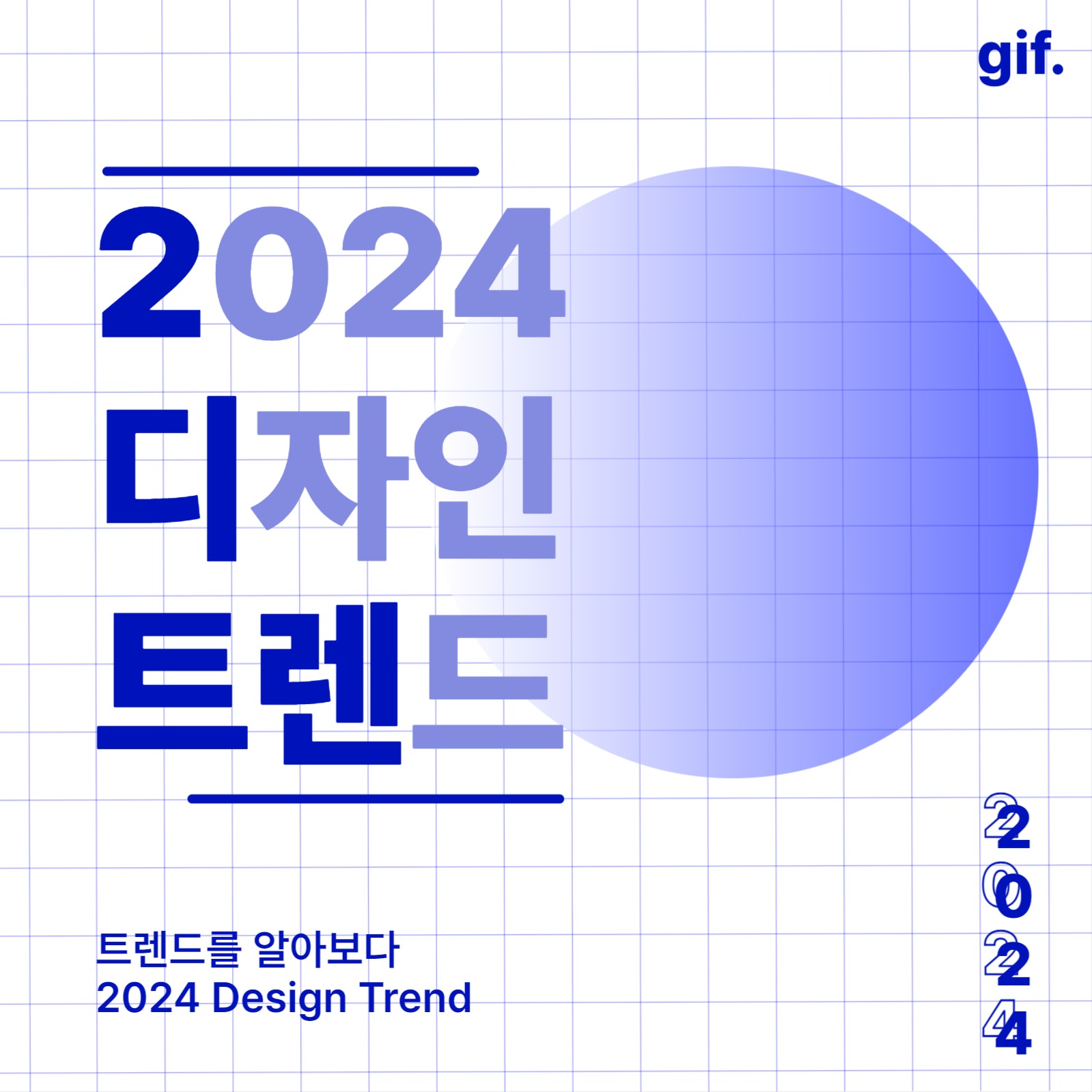 gif.

2024
디자인
트렌드

트렌드를 알아보다
2024 Design Trend

2
0
2
4